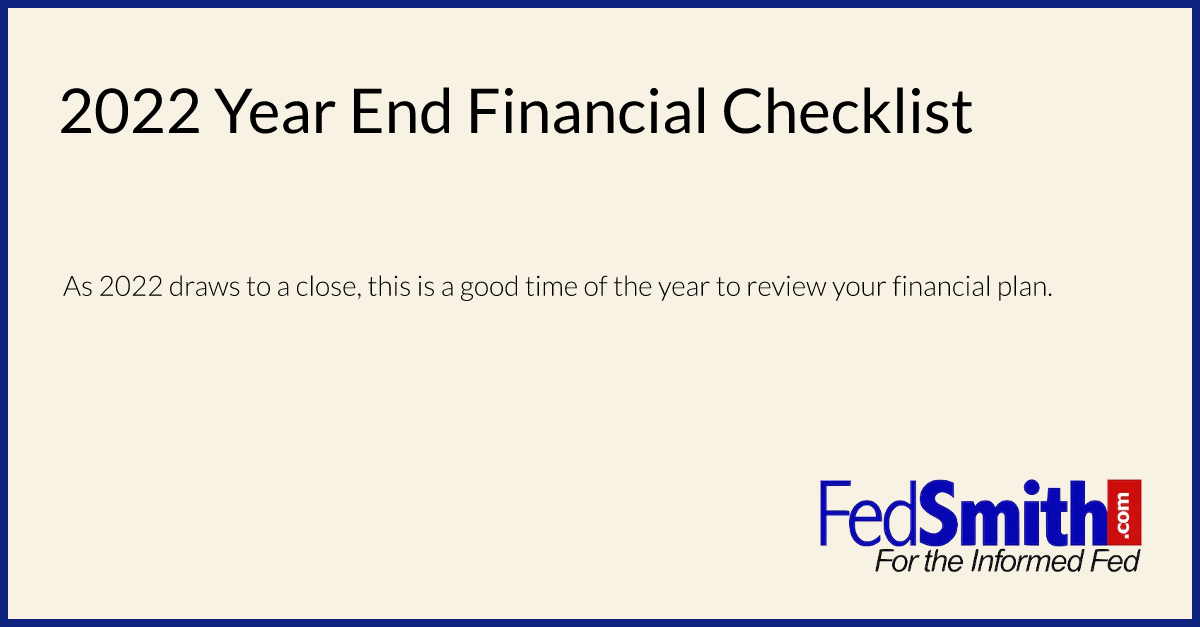 2022 Year End Financial Checklist

As 2022 draws to a close, this is a good time of the year to review your financial plan.

FedSmith.com
For the Informed Fed